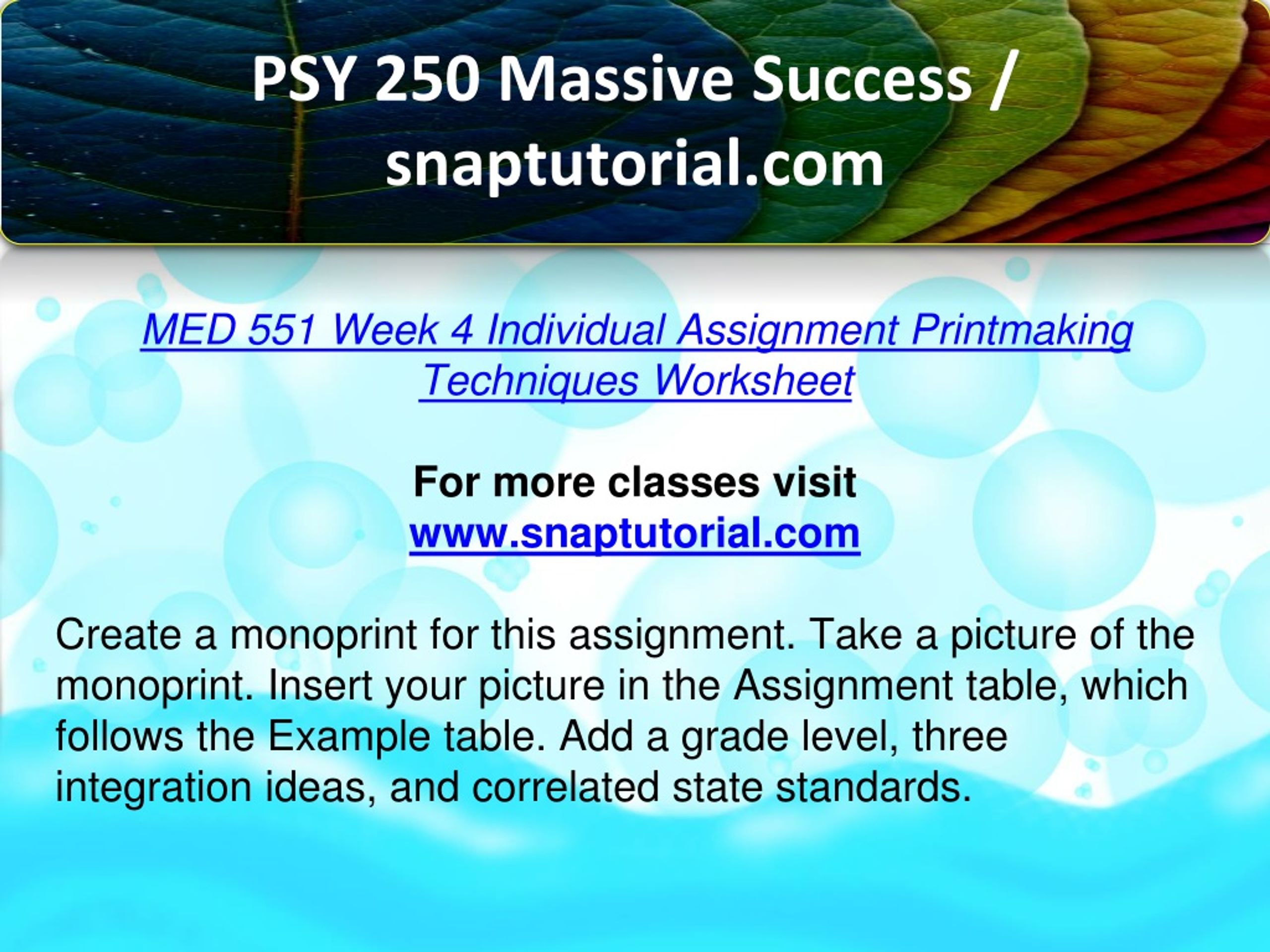 PSY 250 Massive Success / snaptutorial.com

MED 551 Week 4 Individual Assignment Printmaking Techniques Worksheet

For more classes visit
www.snaptutorial.com

Create a monoprint for this assignment. Take a picture of the monoprint. Insert your picture in the Assignment table, which follows the Example table. Add a grade level, three integration ideas, and correlated state standards.